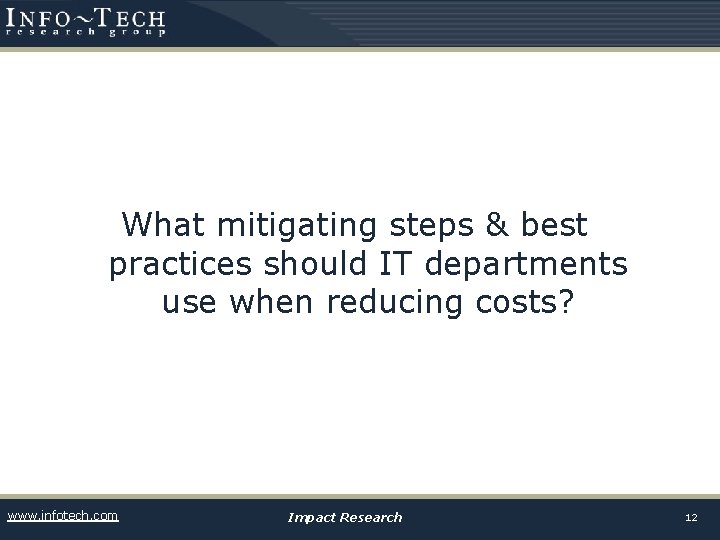 INFO~TECH
research group

What mitigating steps & best practices should IT departments use when reducing costs?

www.infotech.com

Impact Research

12